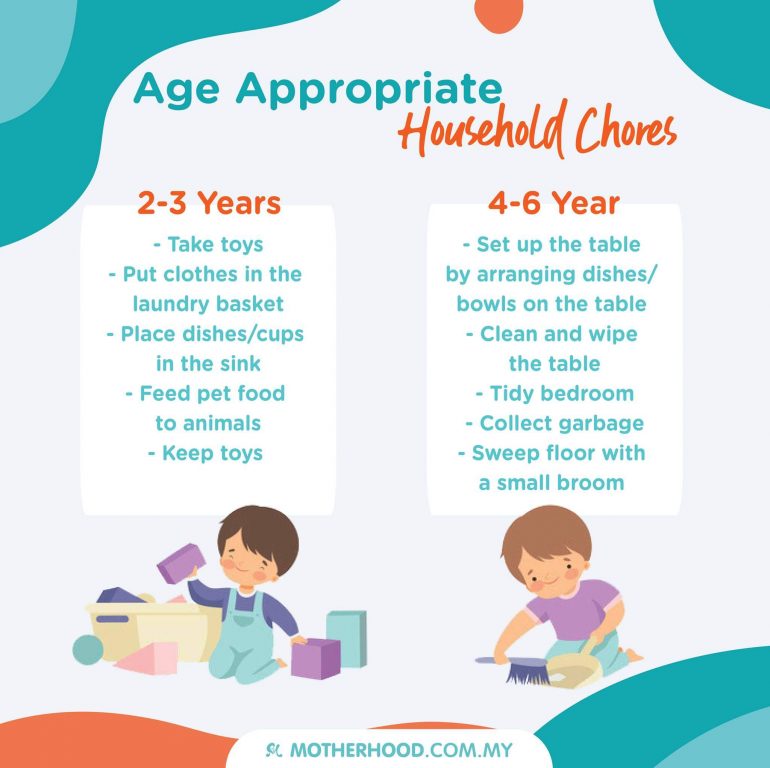 Age Appropriate
Household Chores

2-3 Years

- Take toys
- Put clothes in the laundry basket
- Place dishes/cups in the sink
- Feed pet food to animals
- Keep toys

4-6 Year

- Set up the table by arranging dishes/ bowls on the table
- Clean and wipe the table
- Tidy bedroom
- Collect garbage
- Sweep floor with a small broom

MOTHERHOOD.COM.MY